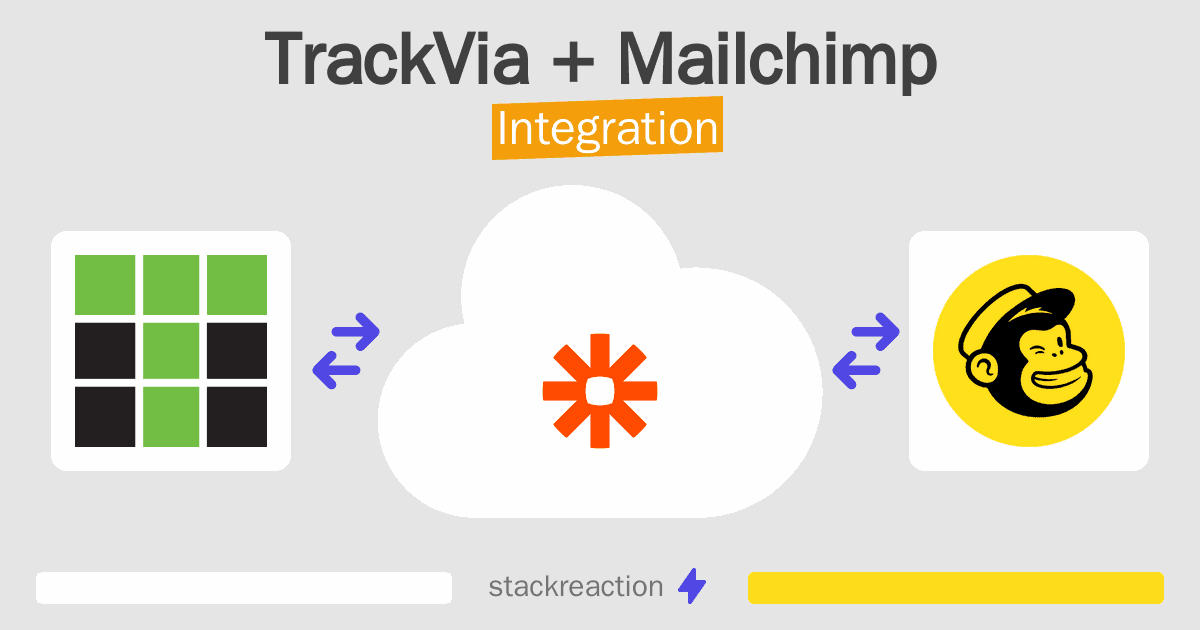 TrackVia + Mailchimp
Integration

stackreaction